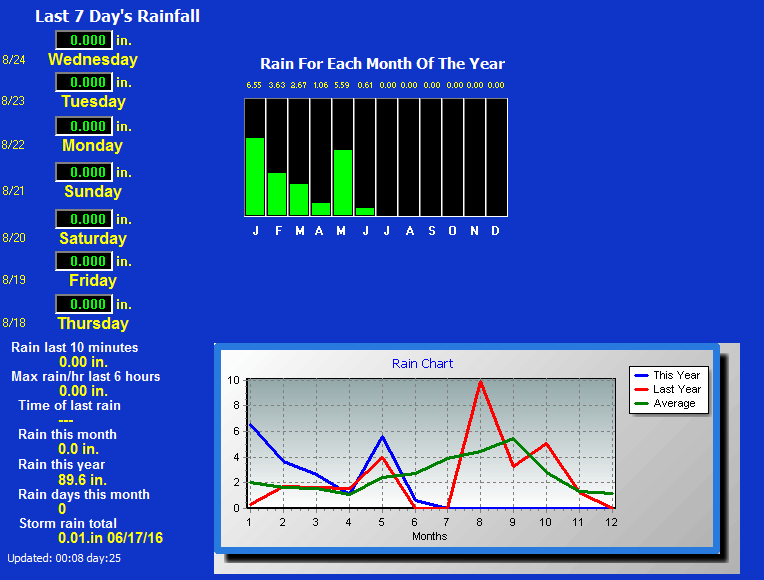 Last 7 Day's Rainfall

0.000 in.
8/24 Wednesday

0.000 in.
8/23 Tuesday

0.000 in.
8/22 Monday

0.000 in.
8/21 Sunday

0.000 in.
8/20 Saturday

0.000 in.
8/19 Friday

0.000 in.
8/18 Thursday

Rain last 10 minutes
0.00 in.
Max rain/hr last 6 hours
0.00 in.
Time of last rain
---
Rain this month
0.0 in.
Rain this year
89.6 in.
Rain days this month
0
Storm rain total
0.01.in 06/17/16

Updated: 00:08 day:25

Rain For Each Month Of The Year

6.55 3.63 2.67 1.06 5.59 0.61 0.00 0.00 0.00 0.00 0.00 0.00

J F M A M J J A S O N D

Rain Chart

This Year
Last Year
Average

10 8 6 4 2 0

1 2 3 4 5 6 7 8 9 10 11 12
Months